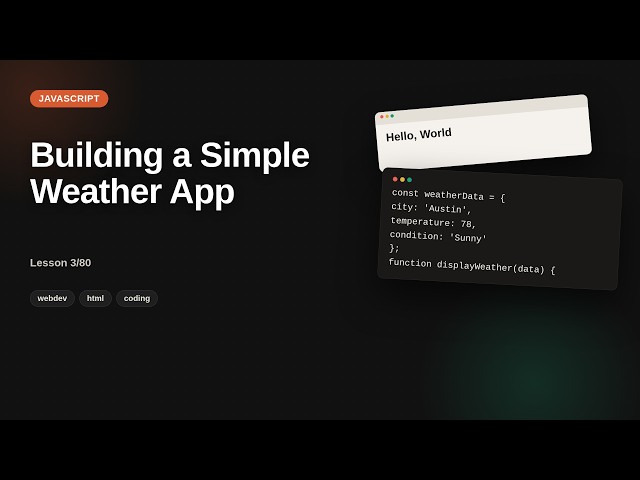 JAVASCRIPT

Building a Simple Weather App

Lesson 3/80

webdev html coding

Hello, World

const weatherData = {
city: 'Austin',
temperature: 78,
condition: 'Sunny'
};
function displayWeather(data) {